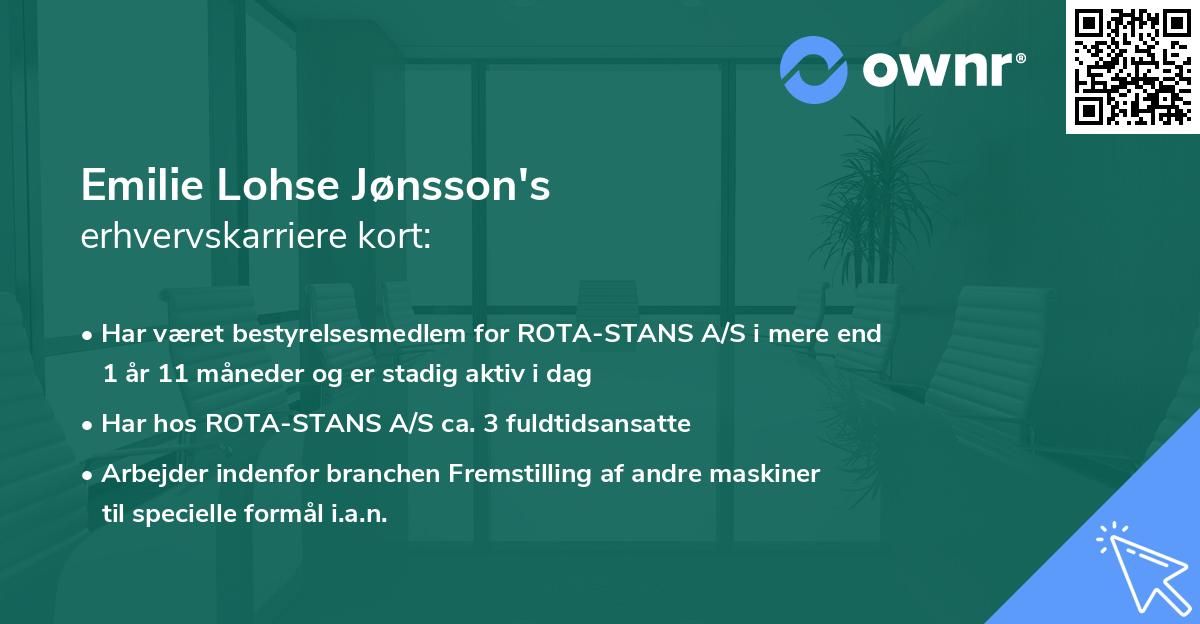 ownr®

Emilie Lohse Jønsson's
erhvervskarriere kort:

• Har været bestyrelsesmedlem for ROTA-STANS A/S i mere end 1 år 11 måneder og er stadig aktiv i dag

• Har hos ROTA-STANS A/S ca. 3 fuldtidsansatte

• Arbejder indenfor branchen Fremstilling af andre maskiner til specielle formål i.a.n.